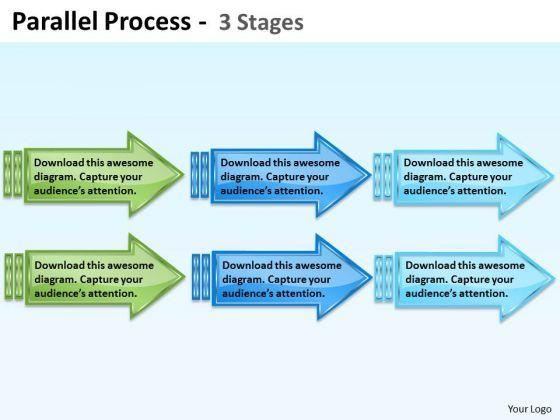 Parallel Process - 3 Stages

Download this awesome diagram. Capture your audience's attention.

Download this awesome diagram. Capture your audience's attention.

Download this awesome diagram. Capture your audience's attention.

Download this awesome diagram. Capture your audience's attention.

Download this awesome diagram. Capture your audience's attention.

Download this awesome diagram. Capture your audience's attention.

Your Logo